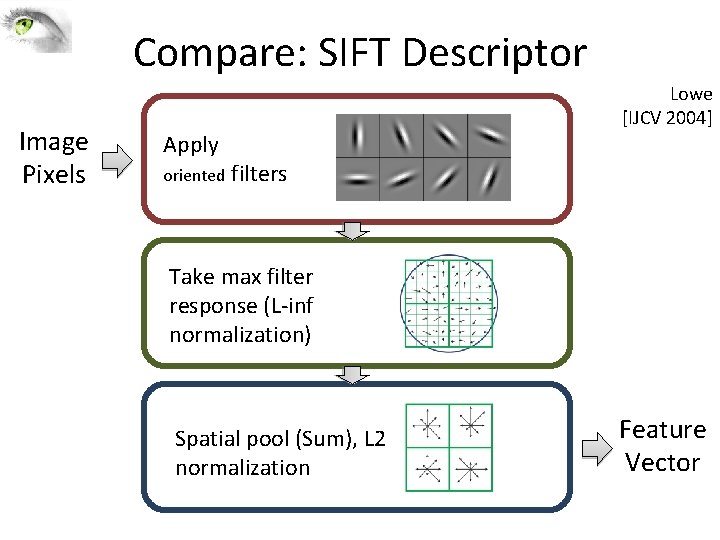 Compare: SIFT Descriptor

Lowe [IJCV 2004]

Image Pixels

Apply oriented filters

Take max filter response (L-inf normalization)

Spatial pool (Sum), L2 normalization

Feature Vector